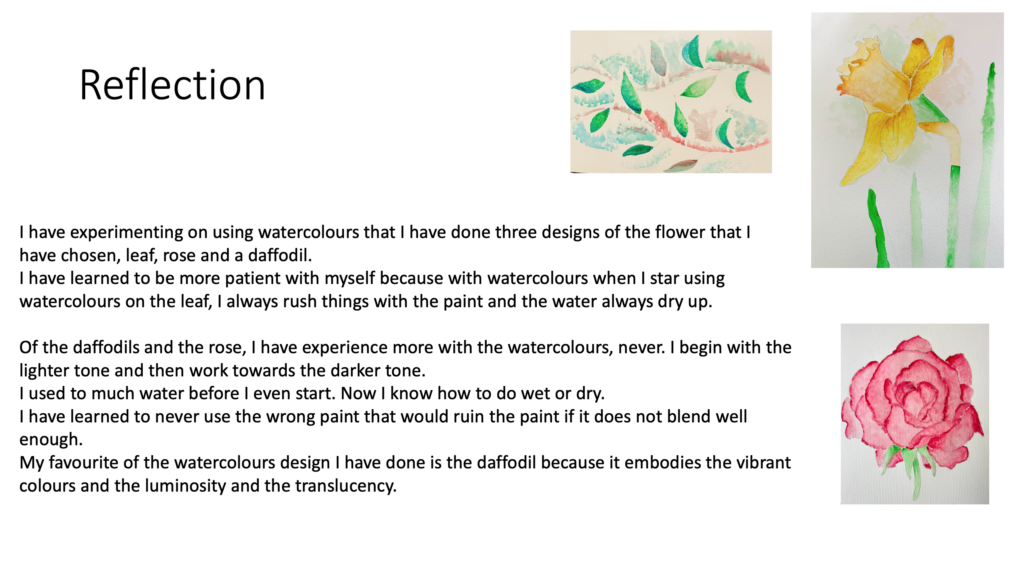 Reflection

I have experimenting on using watercolours that I have done three designs of the flower that I have chosen, leaf, rose and a daffodil.
I have learned to be more patient with myself because with watercolours when I star using watercolours on the leaf, I always rush things with the paint and the water always dry up.

Of the daffodils and the rose, I have experience more with the watercolours, never. I begin with the lighter tone and then work towards the darker tone.
I used to much water before I even start. Now I know how to do wet or dry.
I have learned to never use the wrong paint that would ruin the paint if it does not blend well enough.
My favourite of the watercolours design I have done is the daffodil because it embodies the vibrant colours and the luminosity and the translucency.